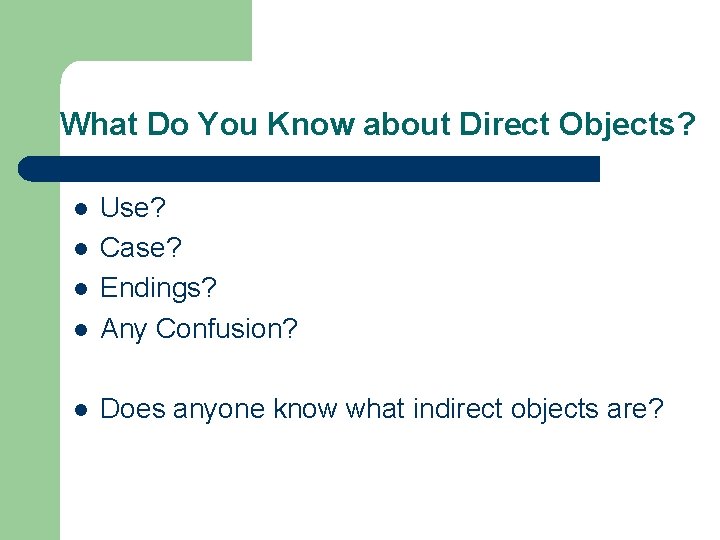 What Do You Know about Direct Objects?

- Use?
- Case?
- Endings?
- Any Confusion?

- Does anyone know what indirect objects are?